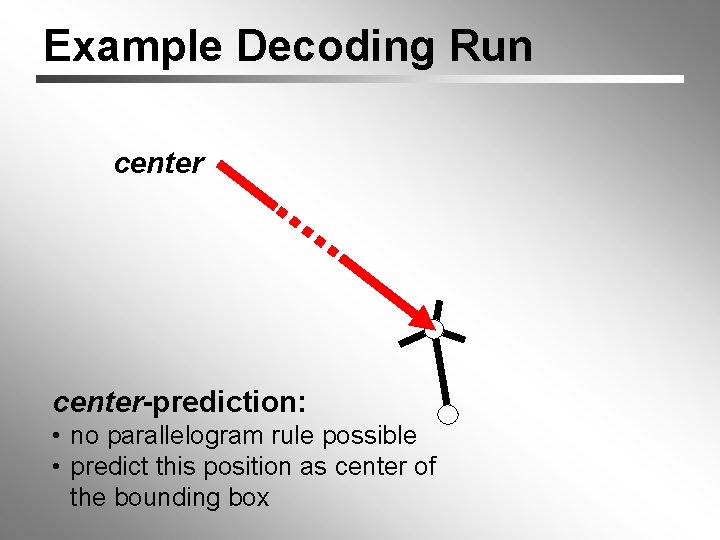 Example Decoding Run

center

center-prediction:
• no parallelogram rule possible
• predict this position as center of the bounding box